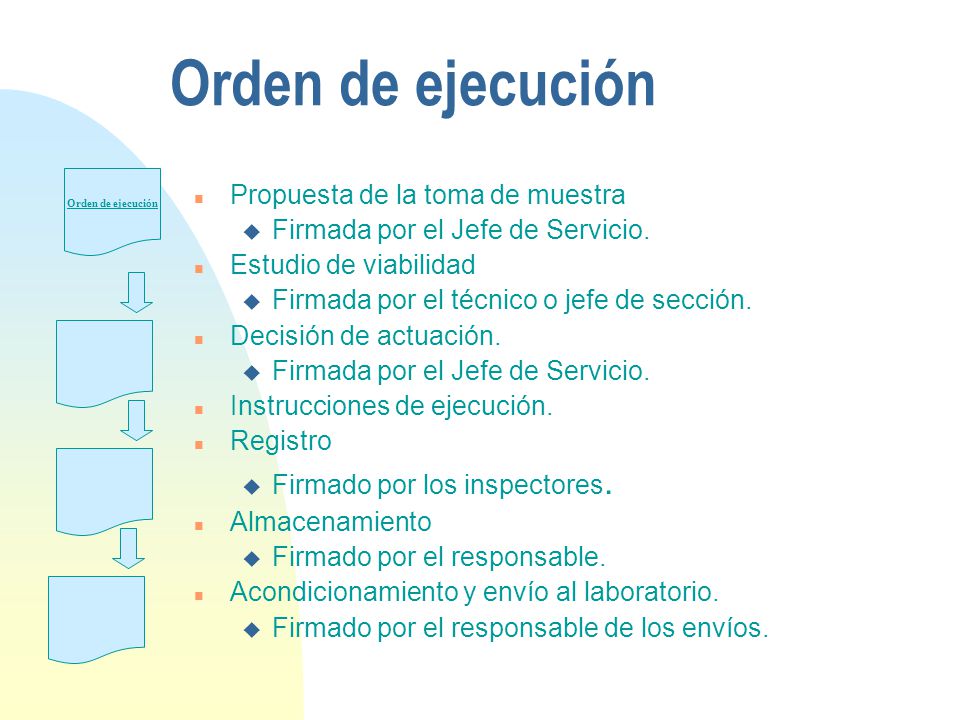 Orden de ejecución

Orden de ejecución

- Propuesta de la toma de muestra
  - Firmada por el Jefe de Servicio.
- Estudio de viabilidad
  - Firmada por el técnico o jefe de sección.
- Decisión de actuación.
  - Firmada por el Jefe de Servicio.
- Instrucciones de ejecución.
- Registro
  - Firmado por los inspectores.
- Almacenamiento
  - Firmado por el responsable.
- Acondicionamiento y envío al laboratorio.
  - Firmado por el responsable de los envíos.